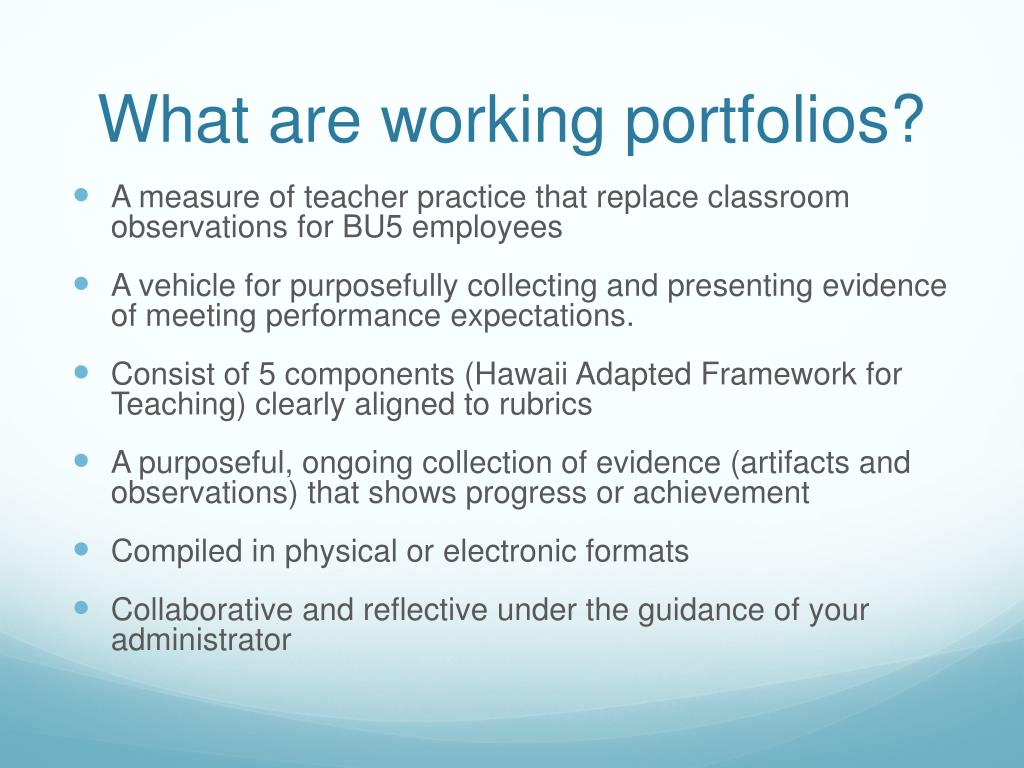 What are working portfolios?

- A measure of teacher practice that replace classroom observations for BU5 employees
- A vehicle for purposefully collecting and presenting evidence of meeting performance expectations.
- Consist of 5 components (Hawaii Adapted Framework for Teaching) clearly aligned to rubrics
- A purposeful, ongoing collection of evidence (artifacts and observations) that shows progress or achievement
- Compiled in physical or electronic formats
- Collaborative and reflective under the guidance of your administrator